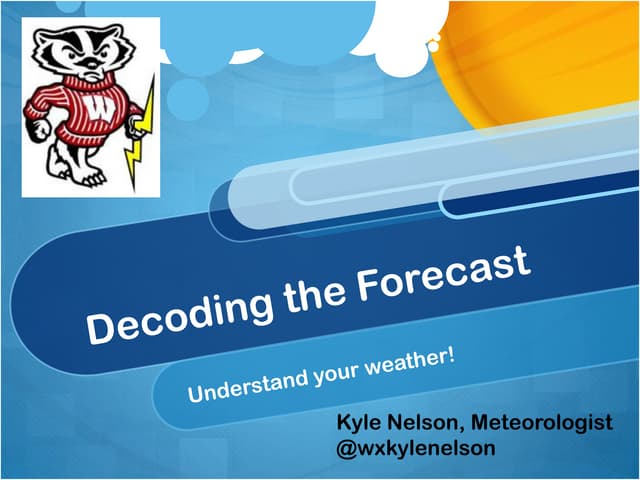 W

Decoding the Forecast

Understand your weather!

Kyle Nelson, Meteorologist
@wxkylenelson